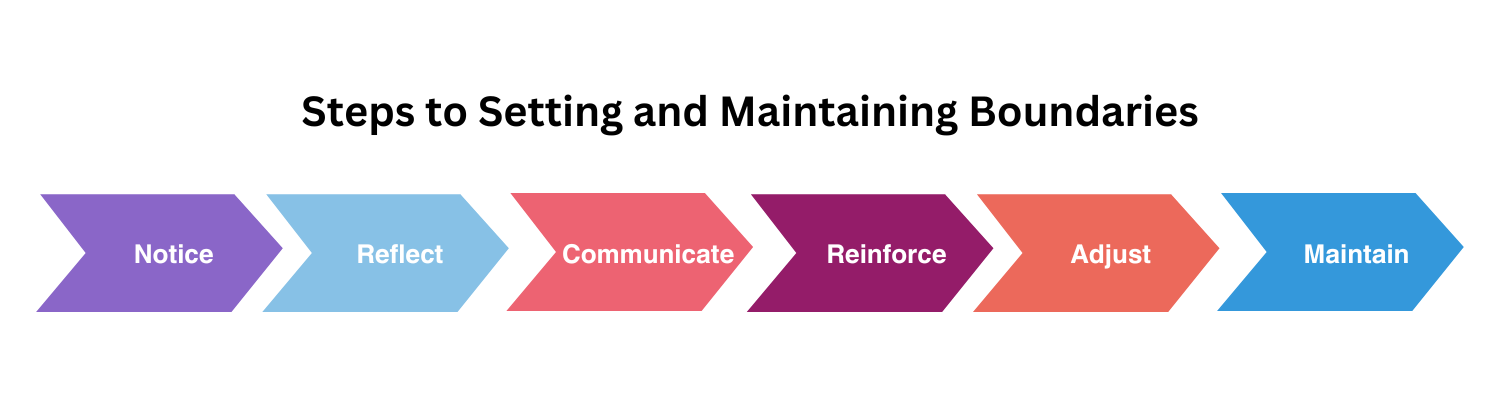 Steps to Setting and Maintaining Boundaries

Notice

Reflect

Communicate

Reinforce

Adjust

Maintain